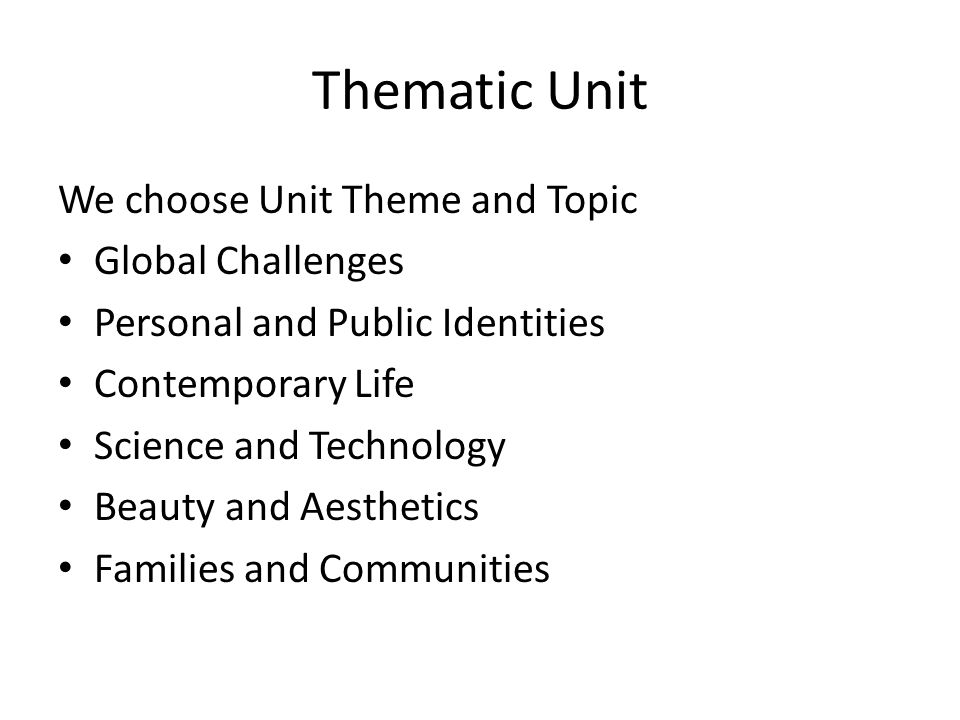 Thematic Unit

We choose Unit Theme and Topic

• Global Challenges
• Personal and Public Identities
• Contemporary Life
• Science and Technology
• Beauty and Aesthetics
• Families and Communities